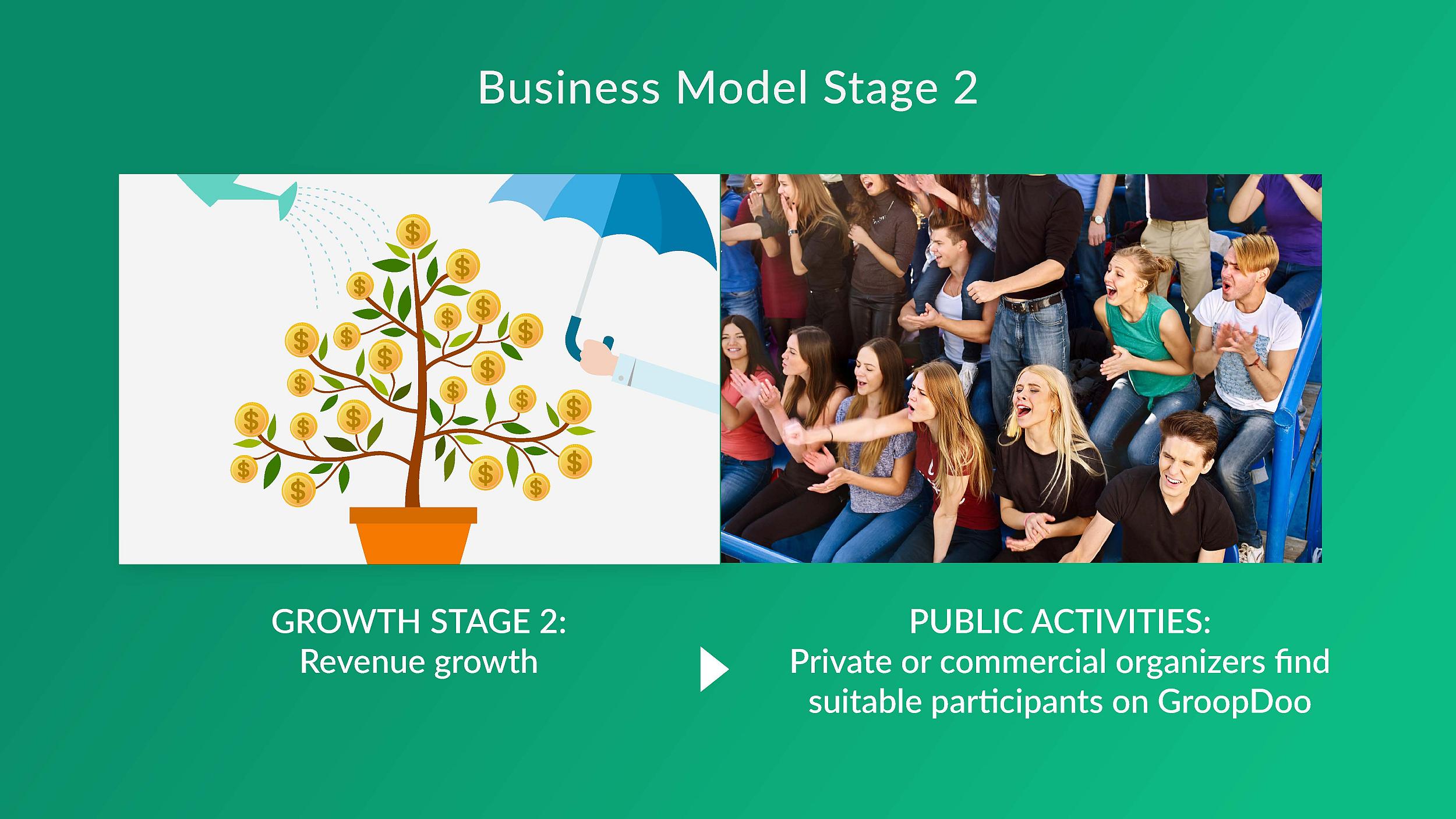 Business Model Stage 2

GROWTH STAGE 2:
Revenue growth

PUBLIC ACTIVITIES:
Private or commercial organizers find suitable participants on GroopDoo